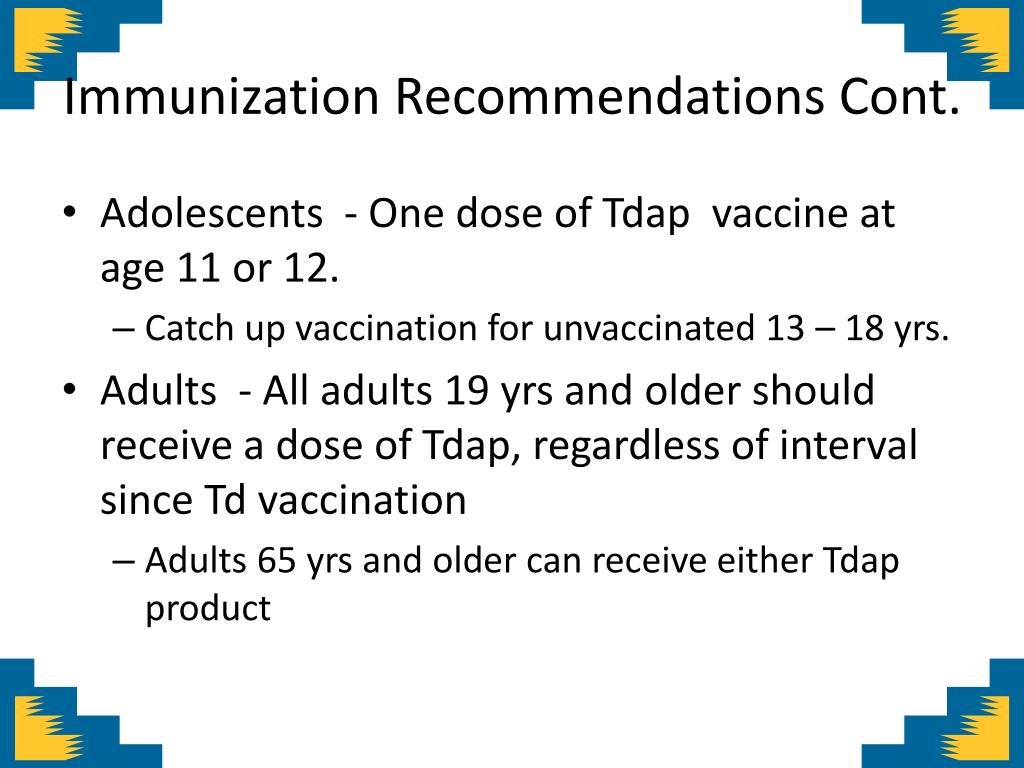 Immunization Recommendations Cont.

• Adolescents - One dose of Tdap vaccine at age 11 or 12.
– Catch up vaccination for unvaccinated 13 – 18 yrs.
• Adults - All adults 19 yrs and older should receive a dose of Tdap, regardless of interval since Td vaccination
– Adults 65 yrs and older can receive either Tdap product